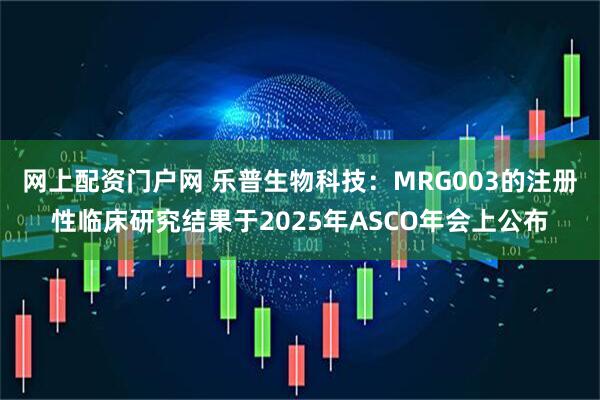 网上配资门户网 乐普生物科技：MRG003的注册性临床研究结果于2025年ASCO年会上公布